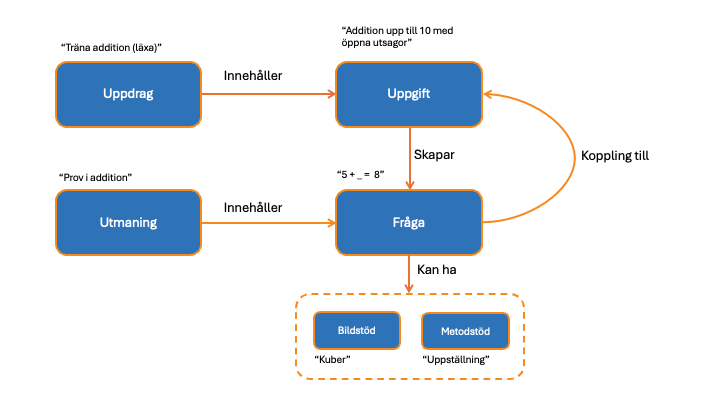 "Träna addition (läxa)"

Uppdrag

Innehåller

"Addition upp till 10 med öppna utsagor"

Uppgift

Skapar

Koppling till

"Prov i addition"

Utmaning

Innehåller

"5 + _ = 8"

Fråga

Kan ha

Bildstöd

"Kuber"

Metodstöd

"Uppställning"